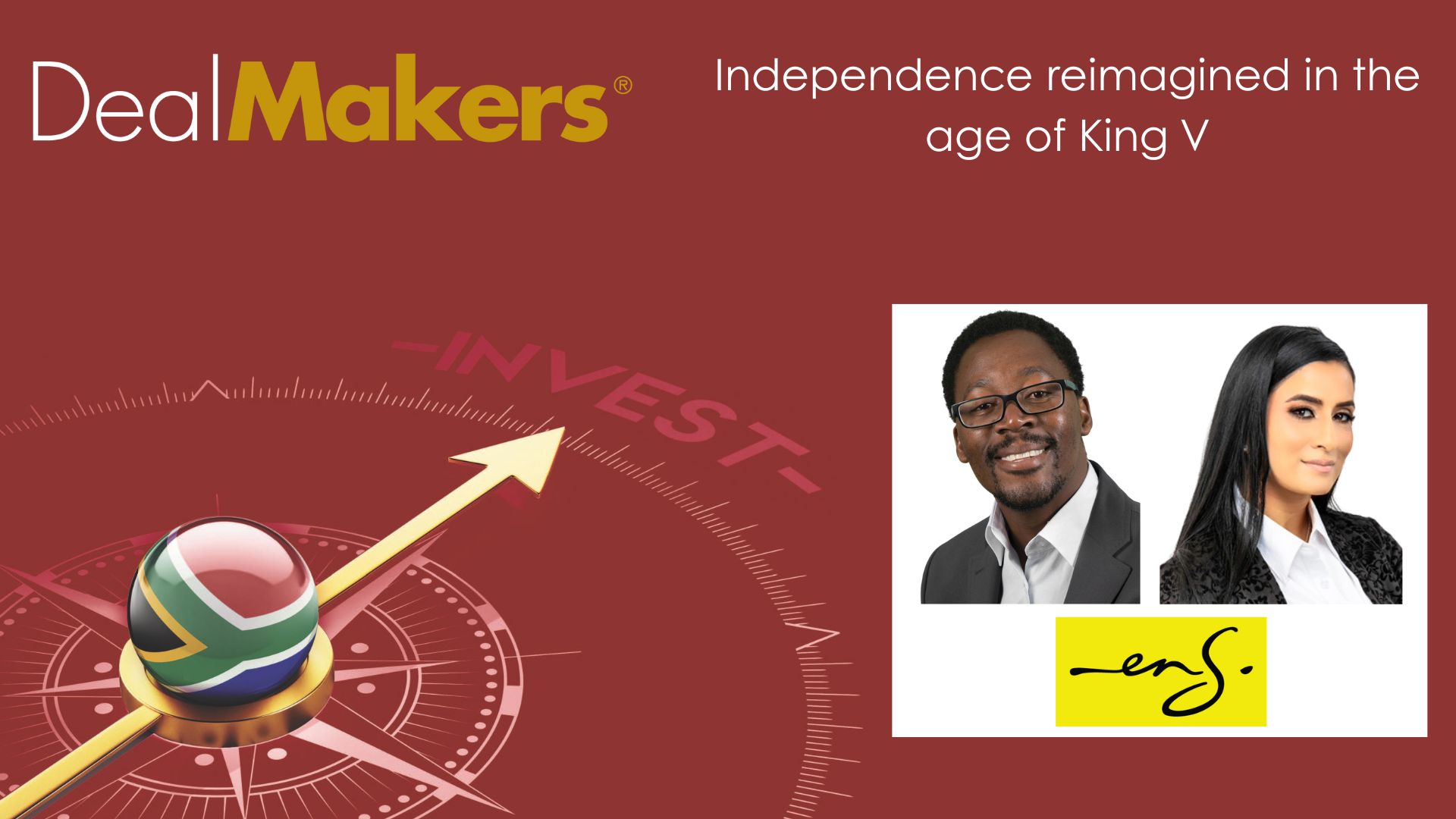 DealMakers®

Independence reimagined in the age of King V

-INVEST-

ens.